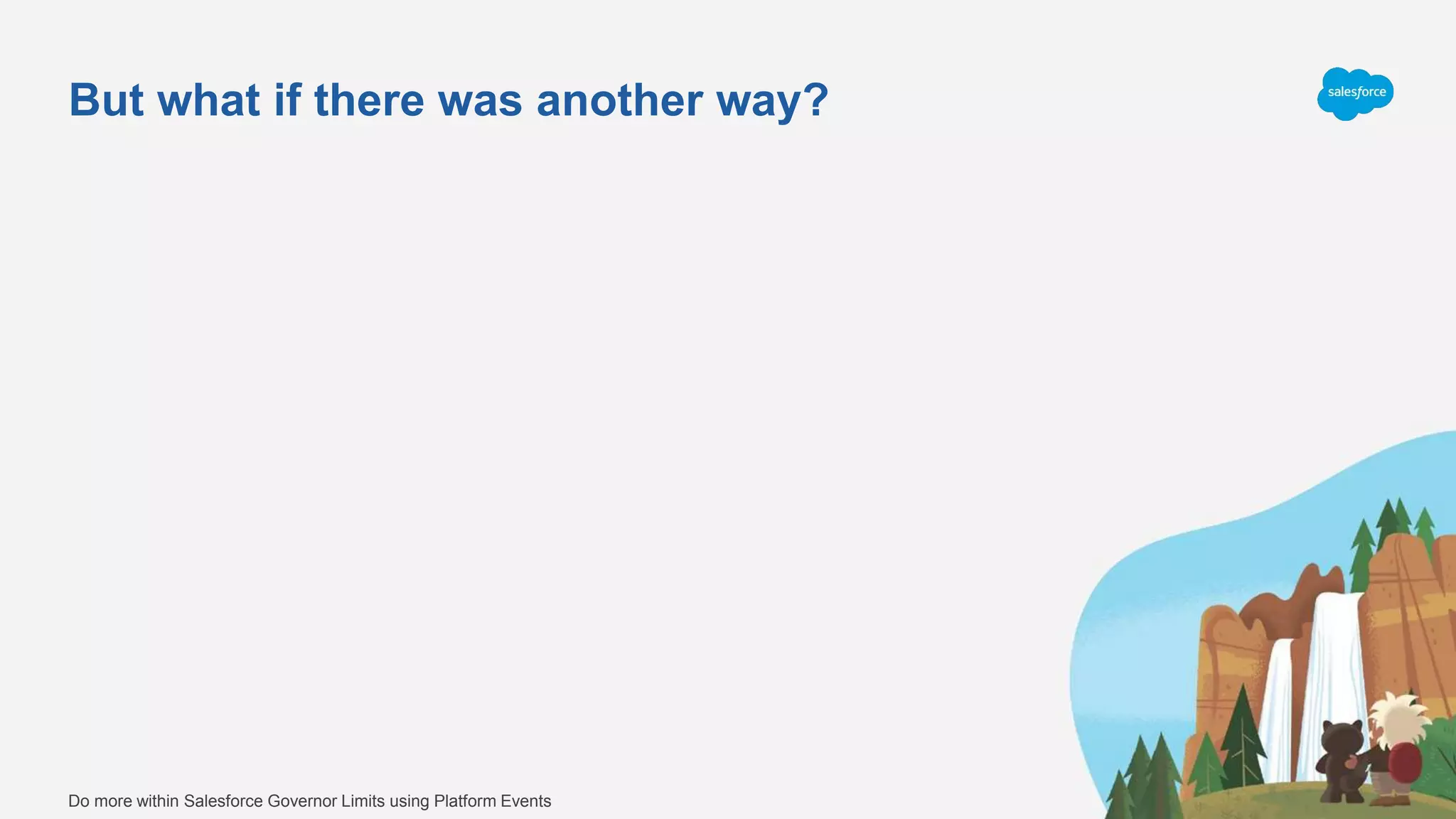 But what if there was another way?

salesforce

Do more within Salesforce Governor Limits using Platform Events